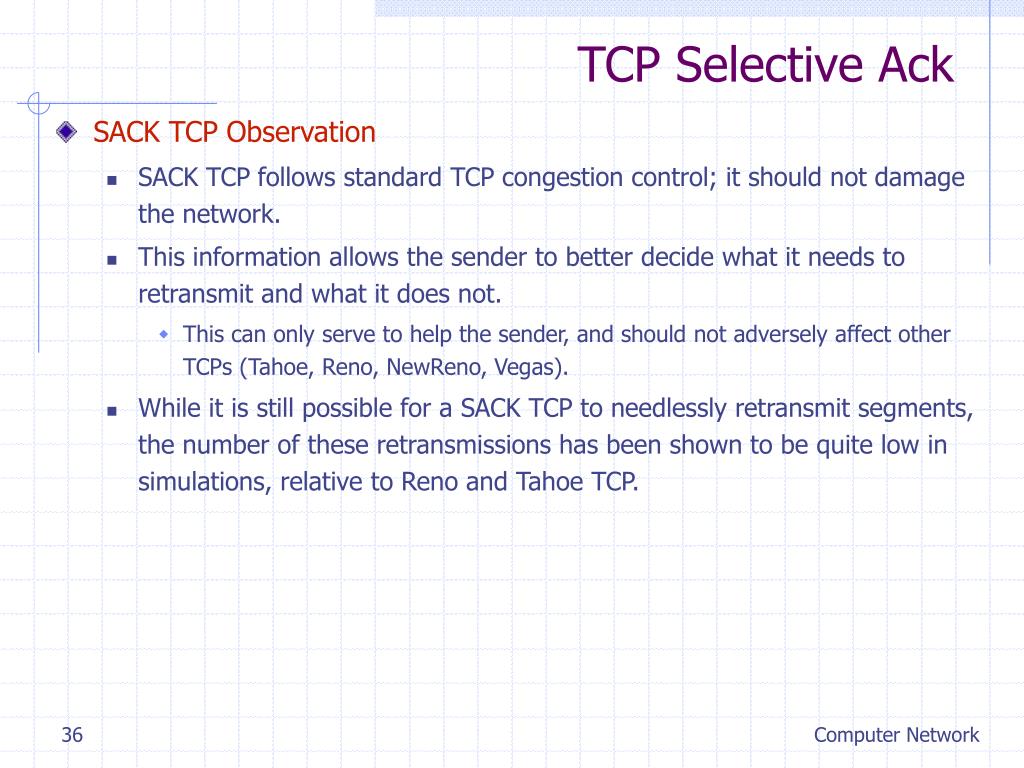 TCP Selective Ack

SACK TCP Observation

SACK TCP follows standard TCP congestion control; it should not damage the network.

This information allows the sender to better decide what it needs to retransmit and what it does not.

This can only serve to help the sender, and should not adversely affect other TCPs (Tahoe, Reno, NewReno, Vegas).

While it is still possible for a SACK TCP to needlessly retransmit segments, the number of these retransmissions has been shown to be quite low in simulations, relative to Reno and Tahoe TCP.

36

Computer Network